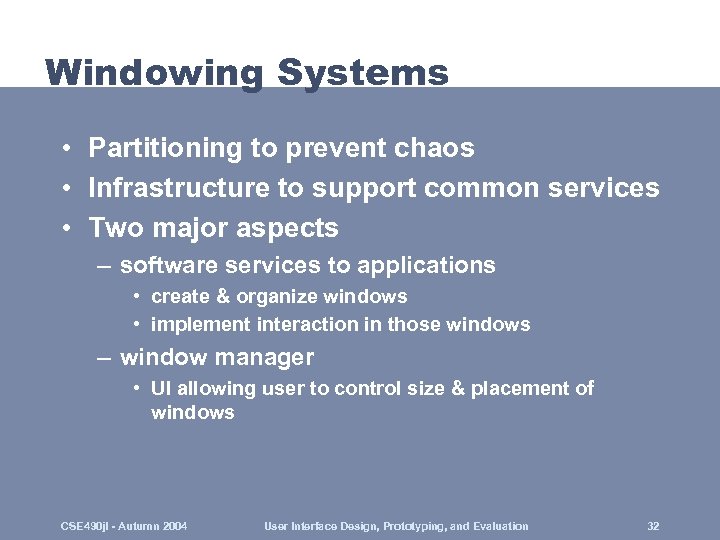 Windowing Systems

• Partitioning to prevent chaos
• Infrastructure to support common services
• Two major aspects
– software services to applications
• create & organize windows
• implement interaction in those windows
– window manager
• UI allowing user to control size & placement of windows

CSE490jl - Autumn 2004 User Interface Design, Prototyping, and Evaluation 32